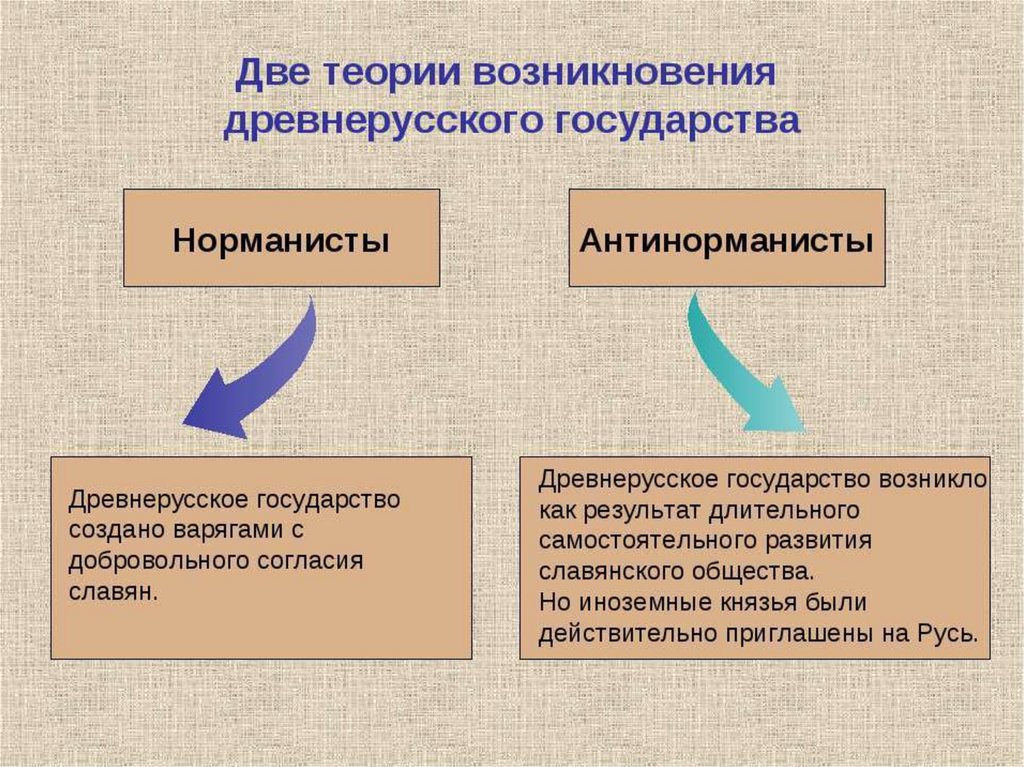 Две теории возникновения древнерусского государства

Норманисты

Антинорманисты

Древнерусское государство создано варягами с добровольного согласия славян.

Древнерусское государство возникло как результат длительного самостоятельного развития славянского общества.
Но иноземные князья были действительно приглашены на Русь.